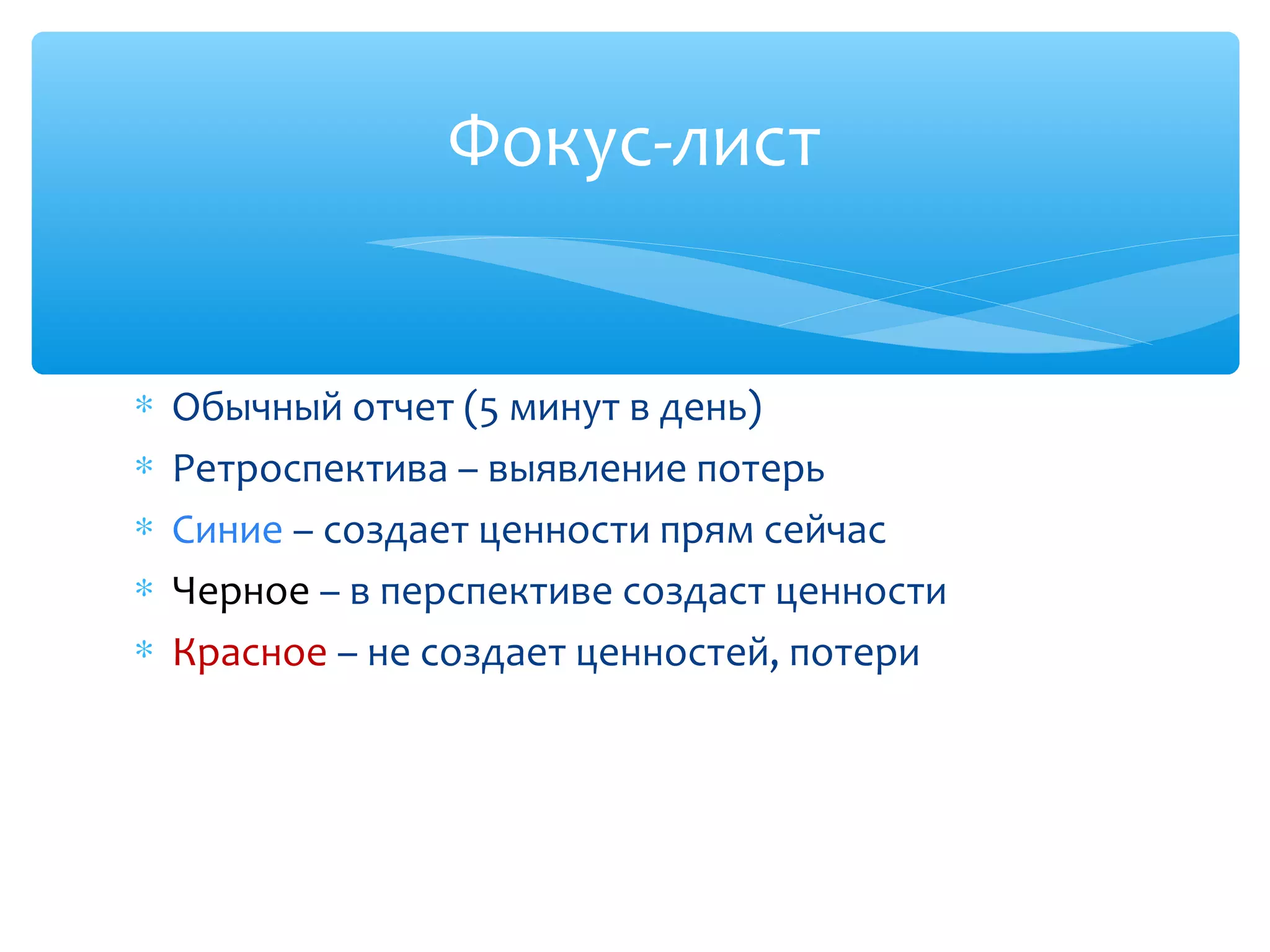 Фокус-лист

* Обычный отчет (5 минут в день)
* Ретроспектива – выявление потерь
* Синие – создает ценности прям сейчас
* Черное – в перспективе создаст ценности
* Красное – не создает ценностей, потери